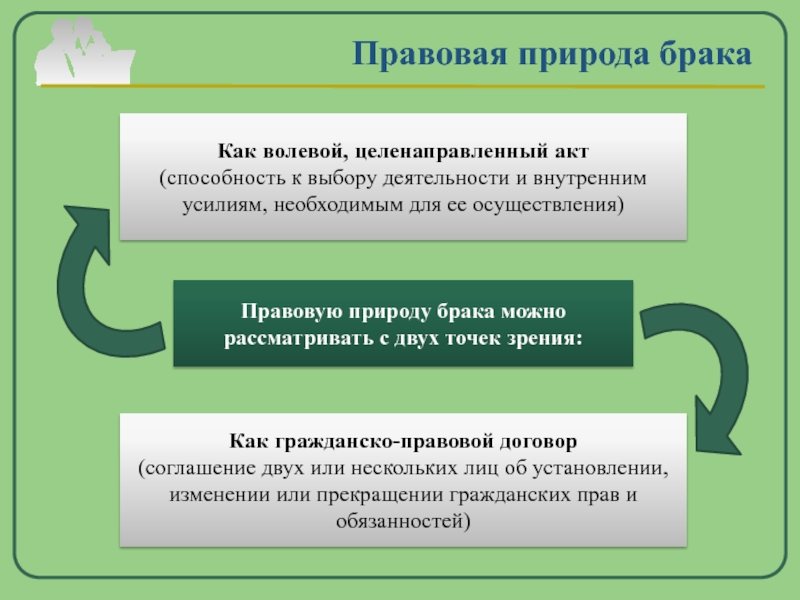 Правовая природа брака

Как волевой, целенаправленный акт
(способность к выбору деятельности и внутренним усилиям, необходимым для ее осуществления)

Правовую природу брака можно рассматривать с двух точек зрения:

Как гражданско-правовой договор
(соглашение двух или нескольких лиц об установлении, изменении или прекращении гражданских прав и обязанностей)